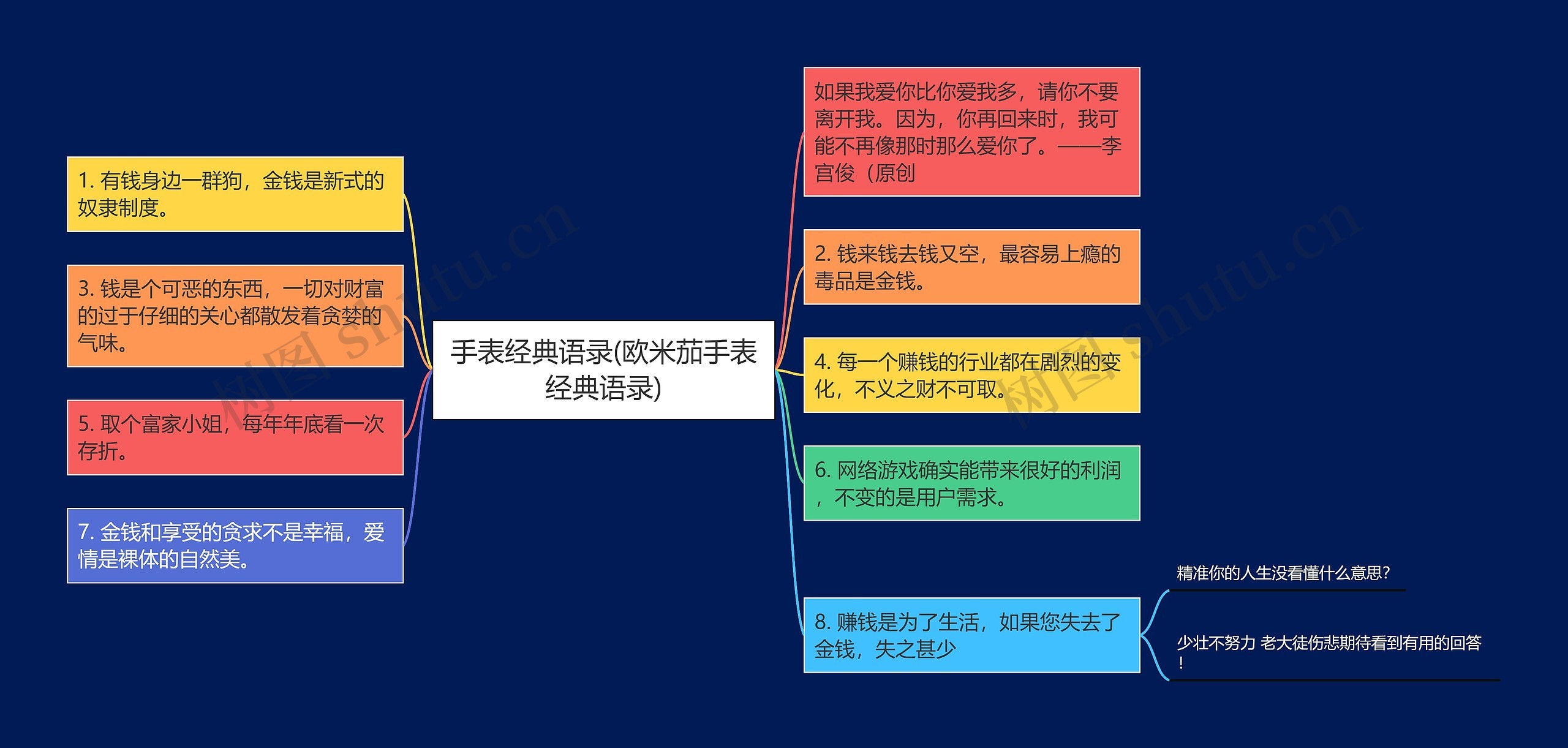 手表经典语录(欧米茄手表经典语录)

1. 有钱身边一群狗，金钱是新式的奴隶制度。

3. 钱是个可恶的东西，一切对财富的过于仔细的关心都散发着贪婪的气味。

5. 取个富家小姐，每年年底看一次存折。

7. 金钱和享受的贪求不是幸福，爱情是裸体的自然美。

如果我爱你比你爱我多，请你不要离开我。因为，你再回来时，我可能不再像那时那么爱你了。——李宫俊（原创

2. 钱来钱去钱又空，最容易上瘾的毒品是金钱。

4. 每一个赚钱的行业都在剧烈的变化，不义之财不可取。

6. 网络游戏确实能带来很好的利润，不变的是用户需求。

8. 赚钱是为了生活，如果您失去了金钱，失之甚少

精准你的人生没看懂什么意思?

少壮不努力 老大徒伤悲期待看到有用的回答!

树图 shutu.cn

树图 shutu.cn